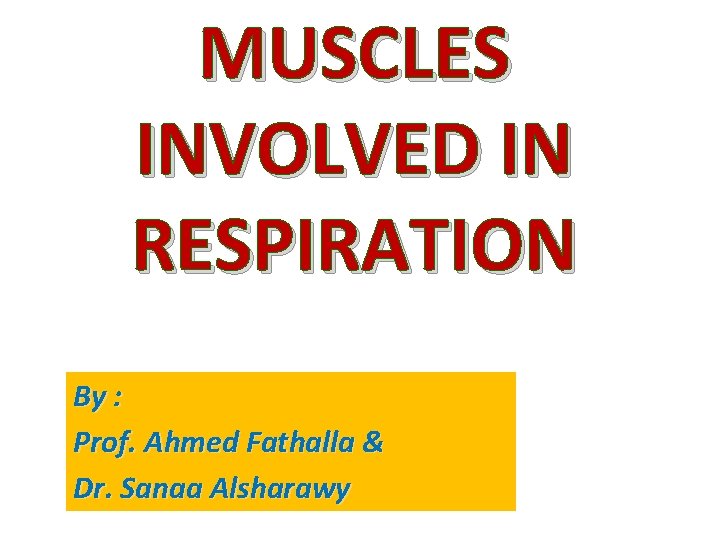 MUSCLES INVOLVED IN RESPIRATION

By :
Prof. Ahmed Fathalla &
Dr. Sanaa Alsharawy